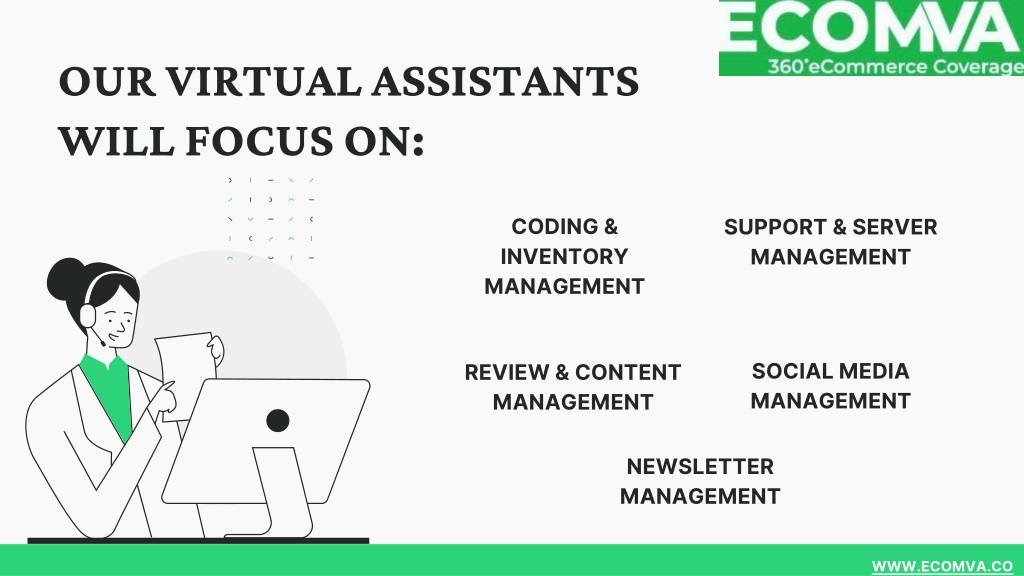 ECOMVA
360°eCommerce Coverage

OUR VIRTUAL ASSISTANTS WILL FOCUS ON:

CODING & INVENTORY MANAGEMENT

SUPPORT & SERVER MANAGEMENT

REVIEW & CONTENT MANAGEMENT

SOCIAL MEDIA MANAGEMENT

NEWSLETTER MANAGEMENT

WWW.ECOMVA.CO